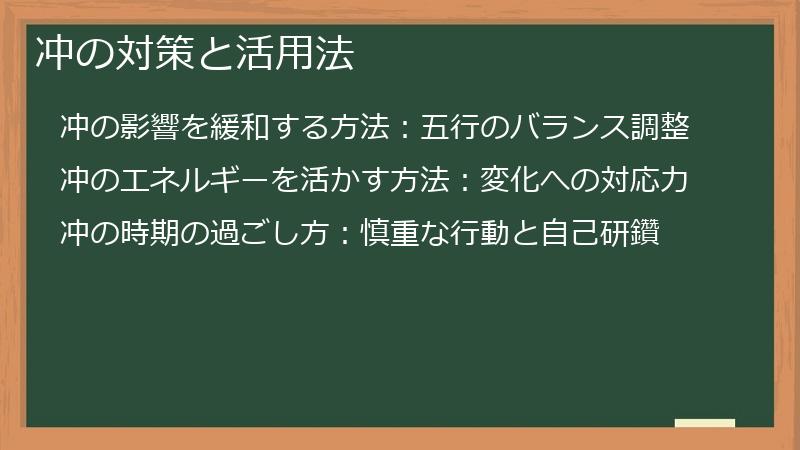 冲の対策と活用法

冲の影響を緩和する方法：五行のバランス調整

冲のエネルギーを活かす方法：変化への対応力

冲の時期の過ごし方：慎重な行動と自己研鑽